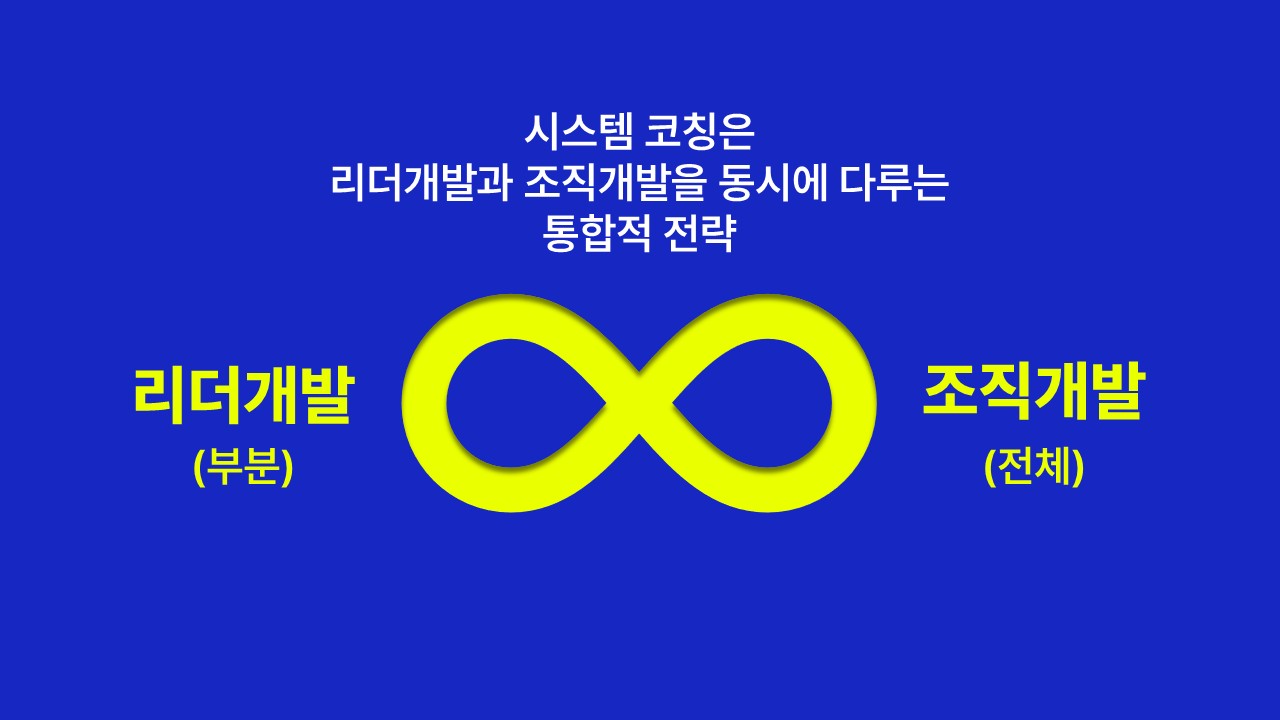 시스템 코칭은
리더개발과 조직개발을 동시에 다루는
통합적 전략

리더개발
(부분)

조직개발
(전체)